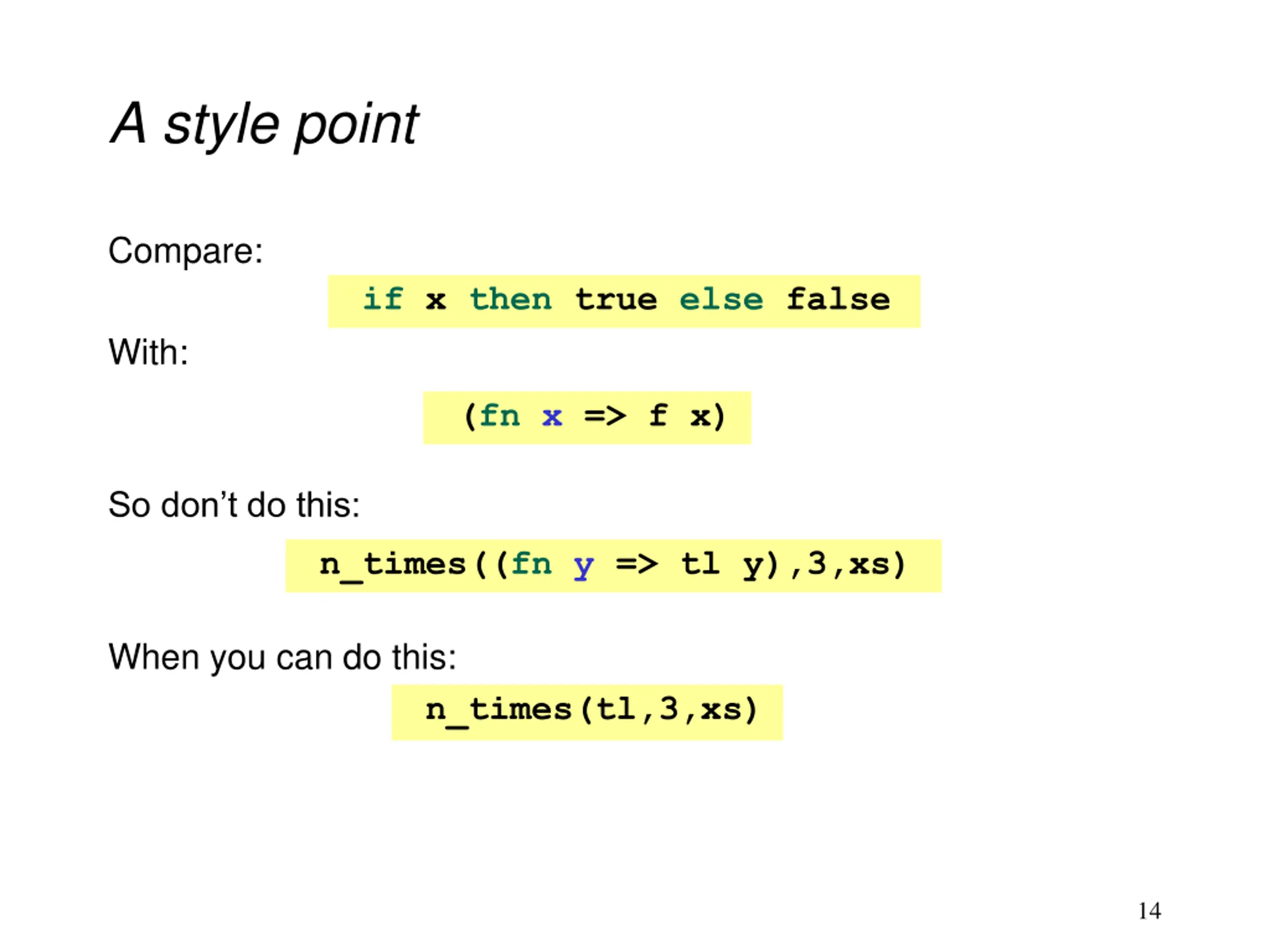 A style point

Compare:

if x then true else false

With:

(fn x => f x)

So don't do this:

n_times((fn y => tl y),3,xs)

When you can do this:

n_times(tl,3,xs)

14